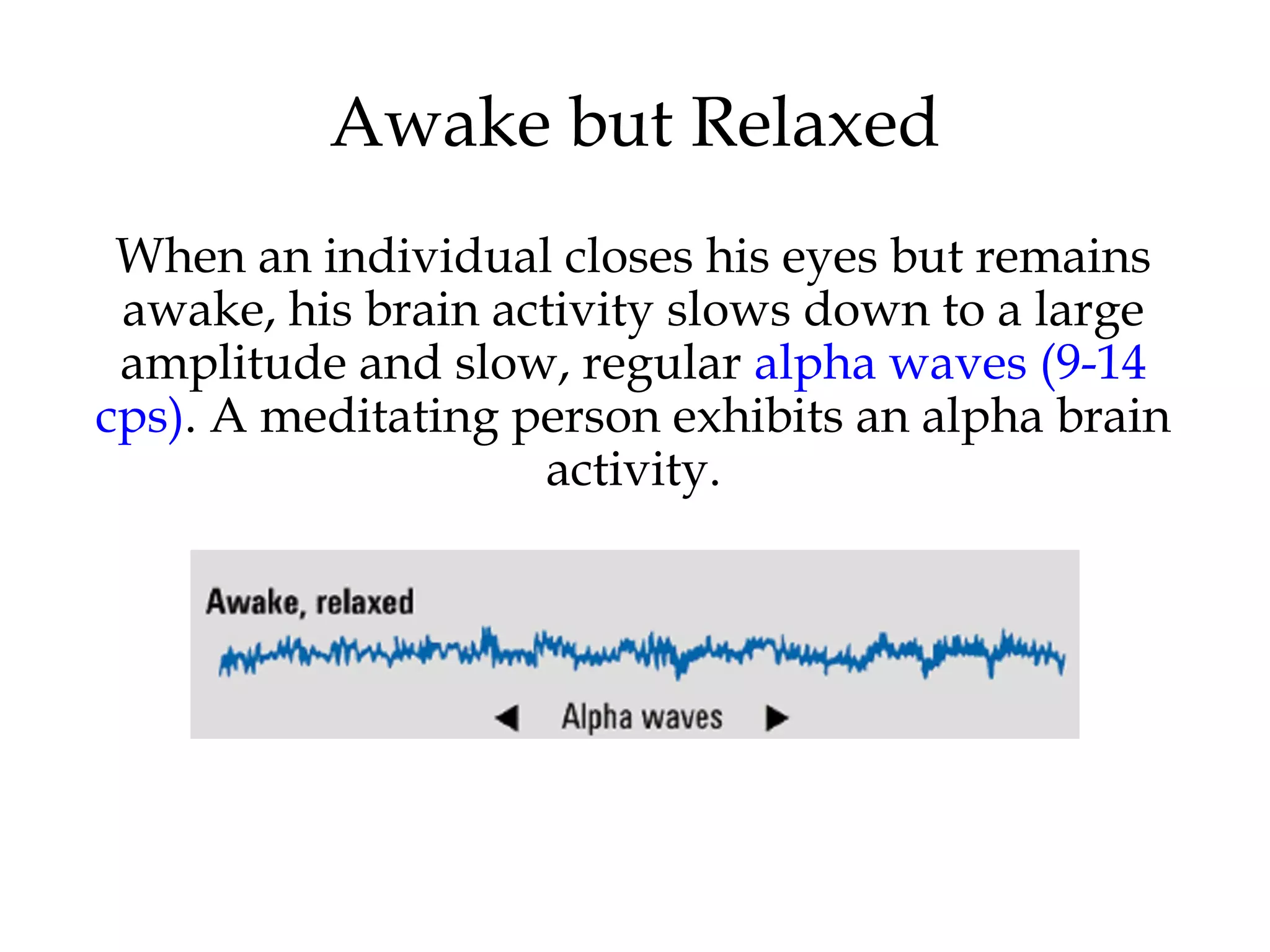 Awake but Relaxed

When an individual closes his eyes but remains awake, his brain activity slows down to a large amplitude and slow, regular alpha waves (9-14 cps). A meditating person exhibits an alpha brain activity.

Awake, relaxed

Alpha waves